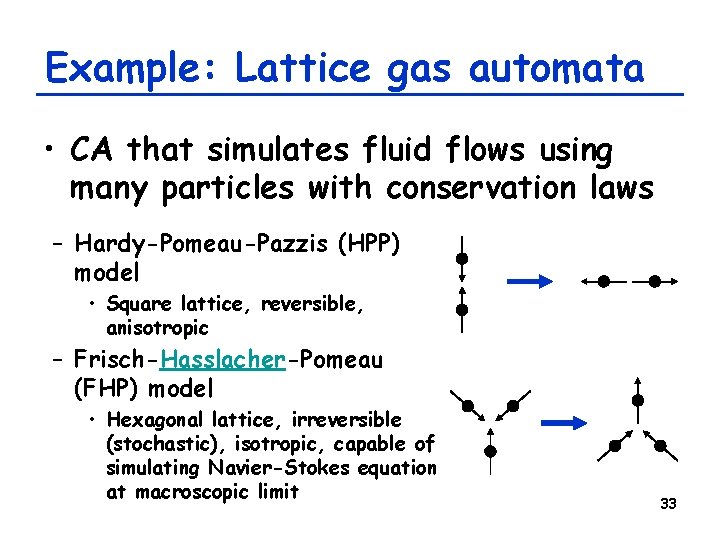 Example: Lattice gas automata

• CA that simulates fluid flows using many particles with conservation laws

– Hardy-Pomeau-Pazzis (HPP) model
• Square lattice, reversible, anisotropic

– Frisch-Hasslacher-Pomeau (FHP) model
• Hexagonal lattice, irreversible (stochastic), isotropic, capable of simulating Navier-Stokes equation at macroscopic limit

33